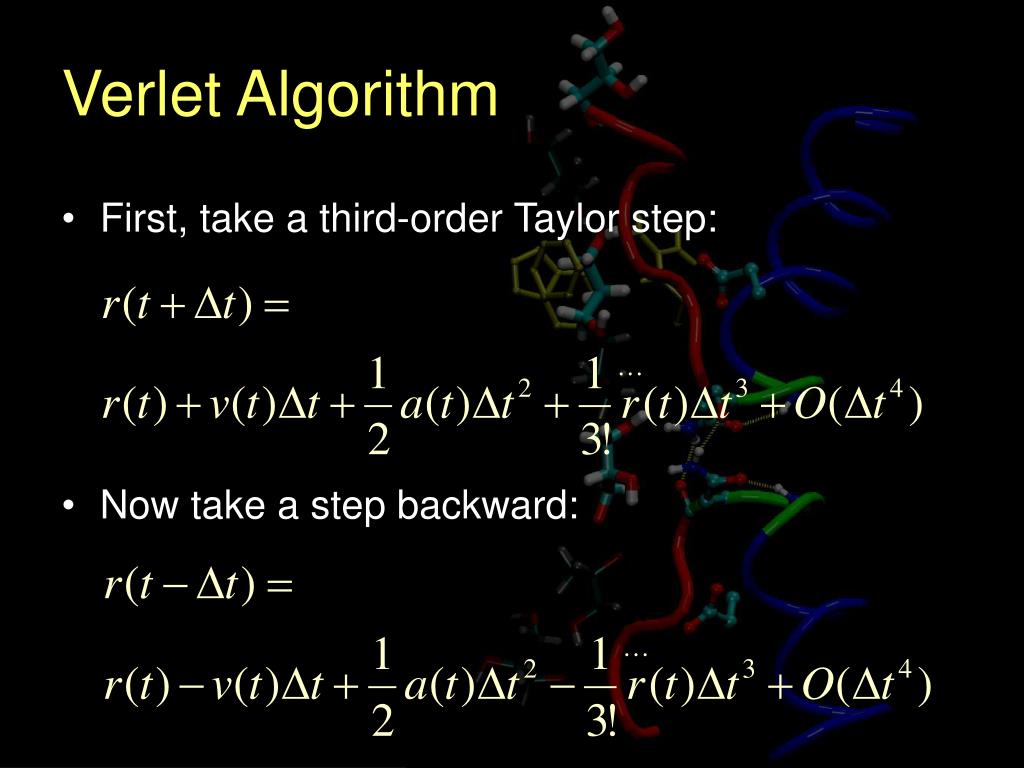 Verlet Algorithm

• First, take a third-order Taylor step:

$r(t+\Delta t)=$

$r(t)+v(t)\Delta t+\frac{1}{2}a(t)\Delta t^2+\frac{1}{3!}\dddot{r}(t)\Delta t^3+O(\Delta t^4)$

• Now take a step backward:

$r(t-\Delta t)=$

$r(t)-v(t)\Delta t+\frac{1}{2}a(t)\Delta t^2-\frac{1}{3!}\dddot{r}(t)\Delta t^3+O(\Delta t^4)$